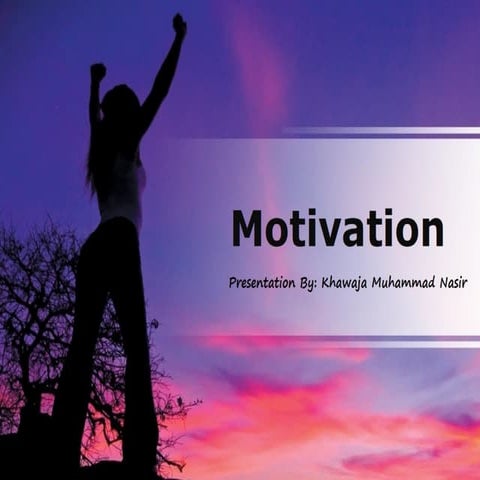 Motivation

Presentation By: Khawaja Muhammad Nasir